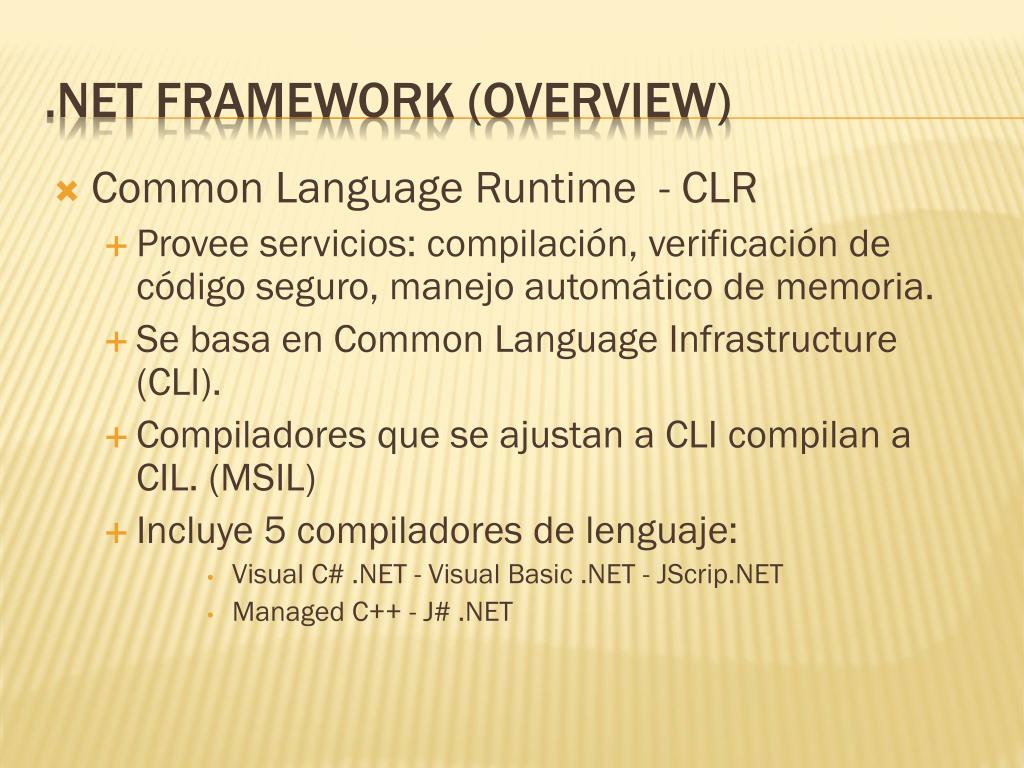 .NET FRAMEWORK (OVERVIEW)

Common Language Runtime - CLR

Provee servicios: compilación, verificación de código seguro, manejo automático de memoria.

Se basa en Common Language Infrastructure (CLI).

Compiladores que se ajustan a CLI compilan a CIL. (MSIL)

Incluye 5 compiladores de lenguaje:

Visual C# .NET - Visual Basic .NET - JScrip.NET

Managed C++ - J# .NET